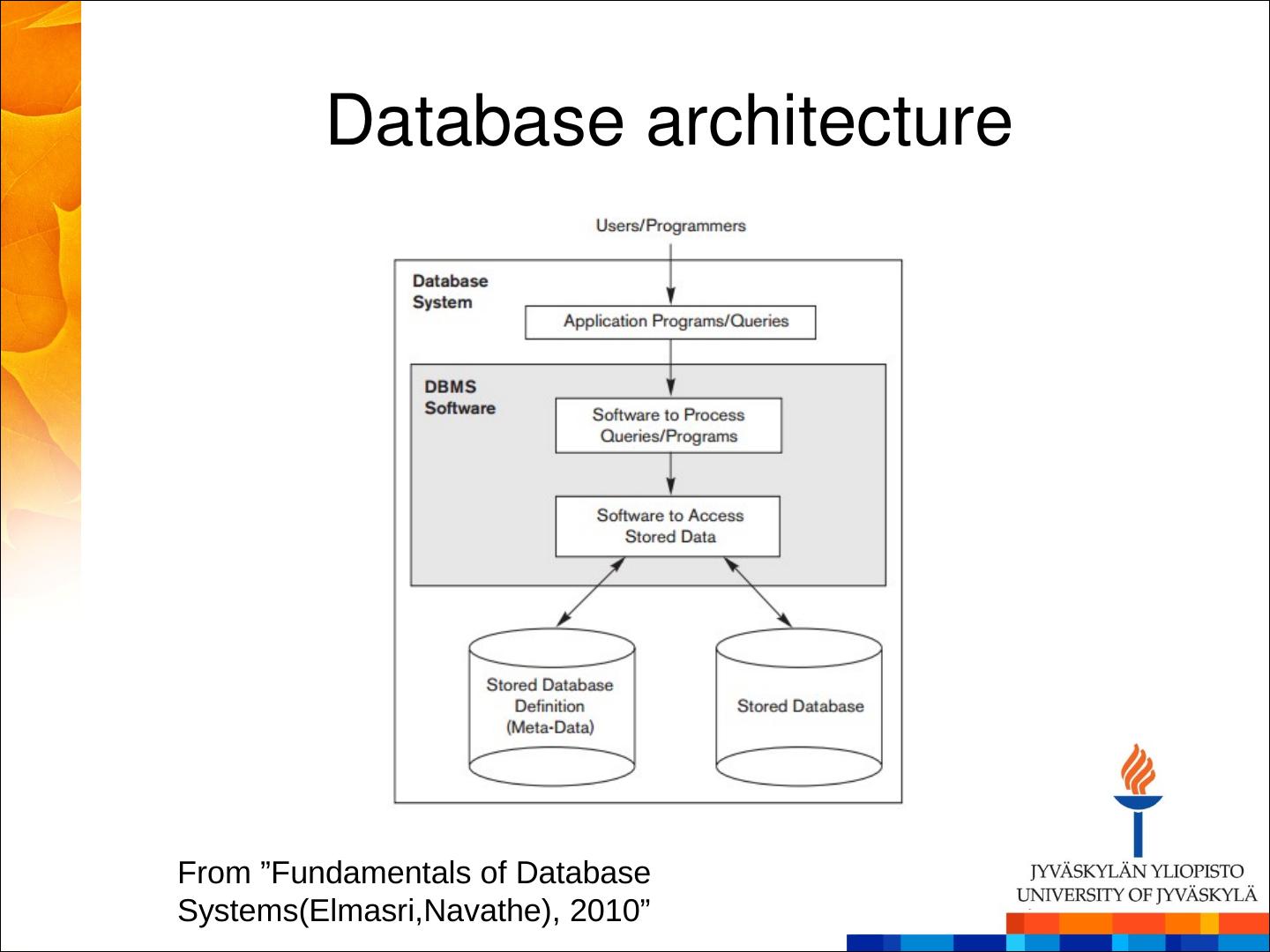 Database architecture

Users/Programmers

Database System

Application Programs/Queries

DBMS Software

Software to Process Queries/Programs

Software to Access Stored Data

Stored Database Definition (Meta-Data)

Stored Database

From ”Fundamentals of Database Systems(Elmasri,Navathe), 2010”

JYVÄSKYLÄN YLIOPISTO
UNIVERSITY OF JYVÄSKYLÄ